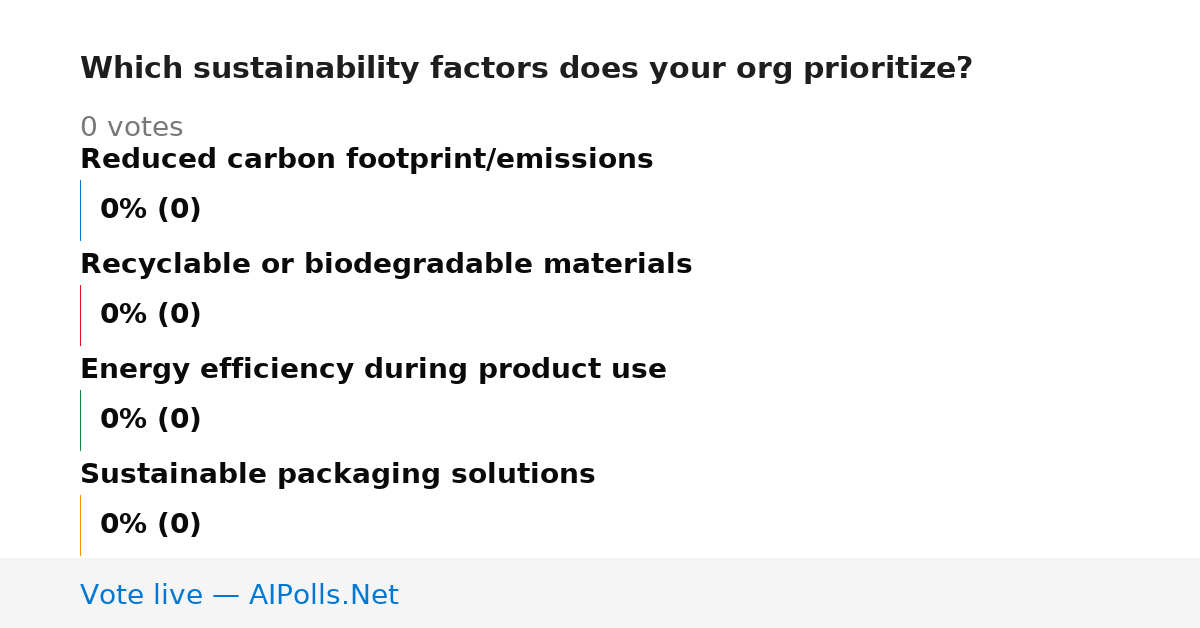 Which sustainability factors does your org prioritize?

0 votes

Reduced carbon footprint/emissions

0% (0)

Recyclable or biodegradable materials

0% (0)

Energy efficiency during product use

0% (0)

Sustainable packaging solutions

0% (0)

Vote live — AIPolls.Net